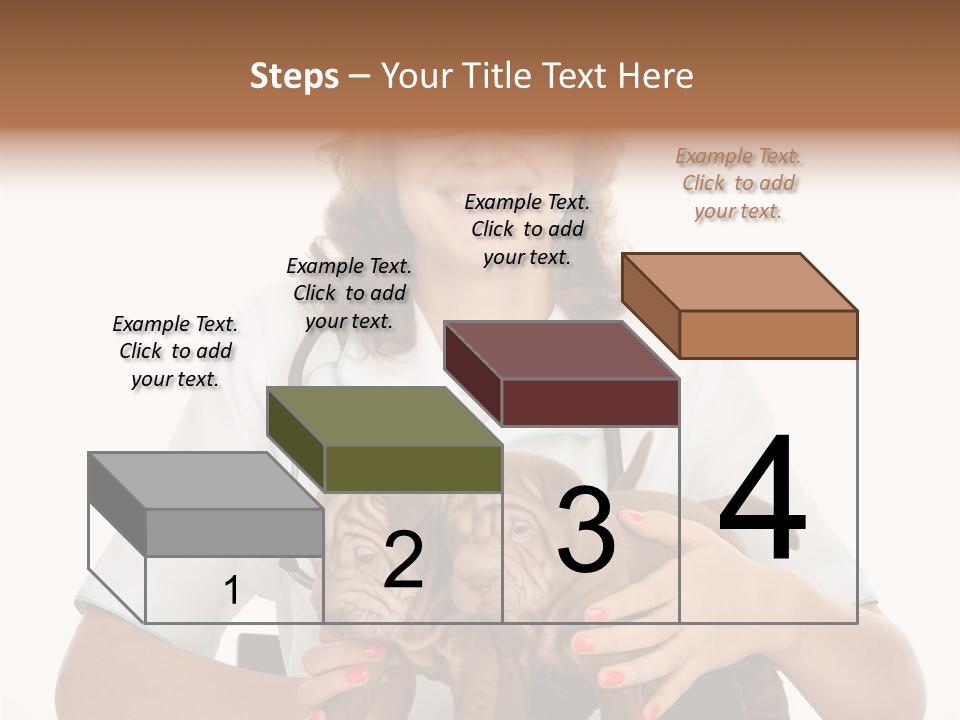 Steps – Your Title Text Here

Example Text. Click to add your text.

Example Text. Click to add your text.

Example Text. Click to add your text.

Example Text. Click to add your text.

1

2

3

4